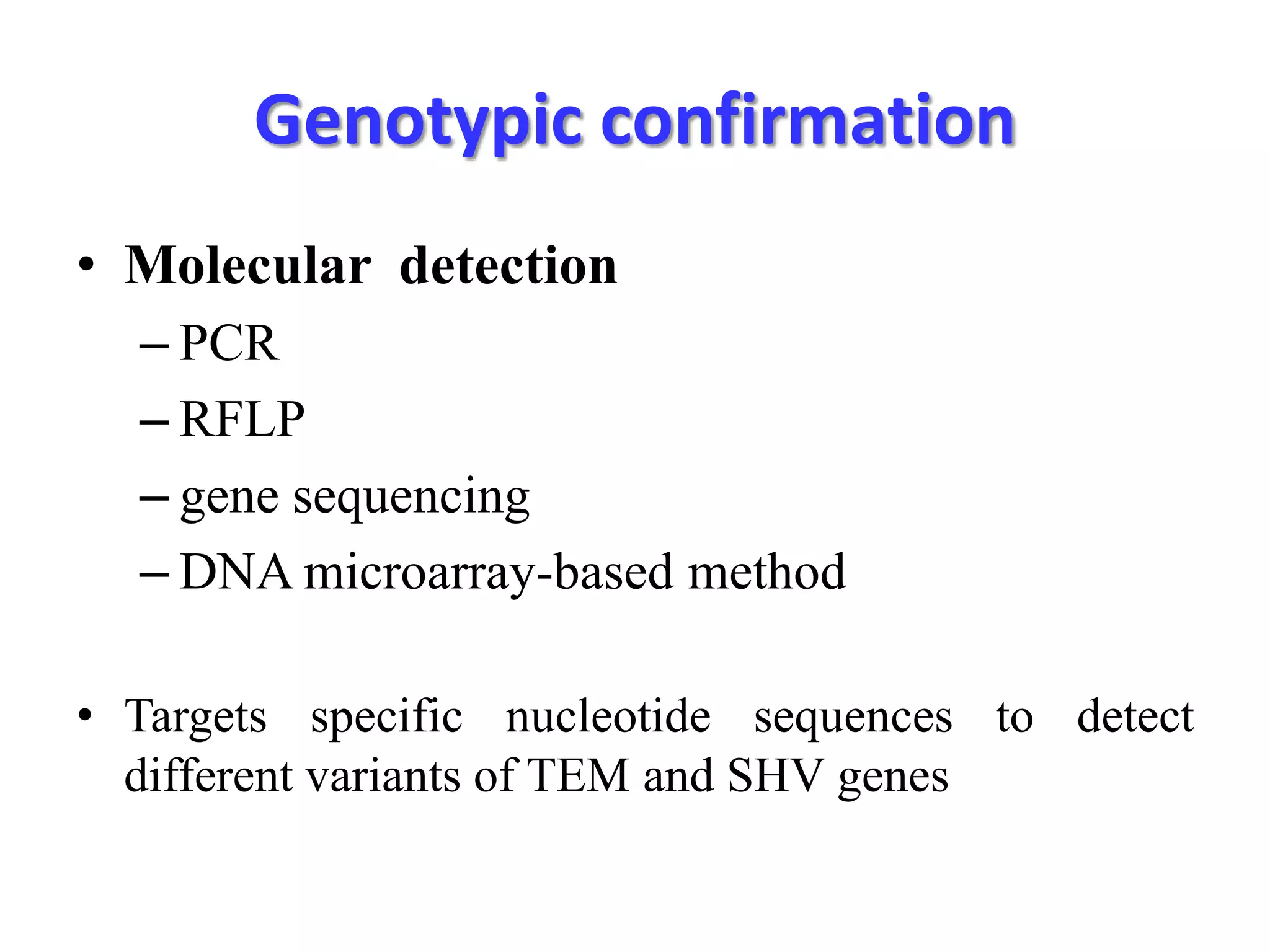 Genotypic confirmation

• Molecular detection
– PCR
– RFLP
– gene sequencing
– DNA microarray-based method

• Targets specific nucleotide sequences to detect different variants of TEM and SHV genes